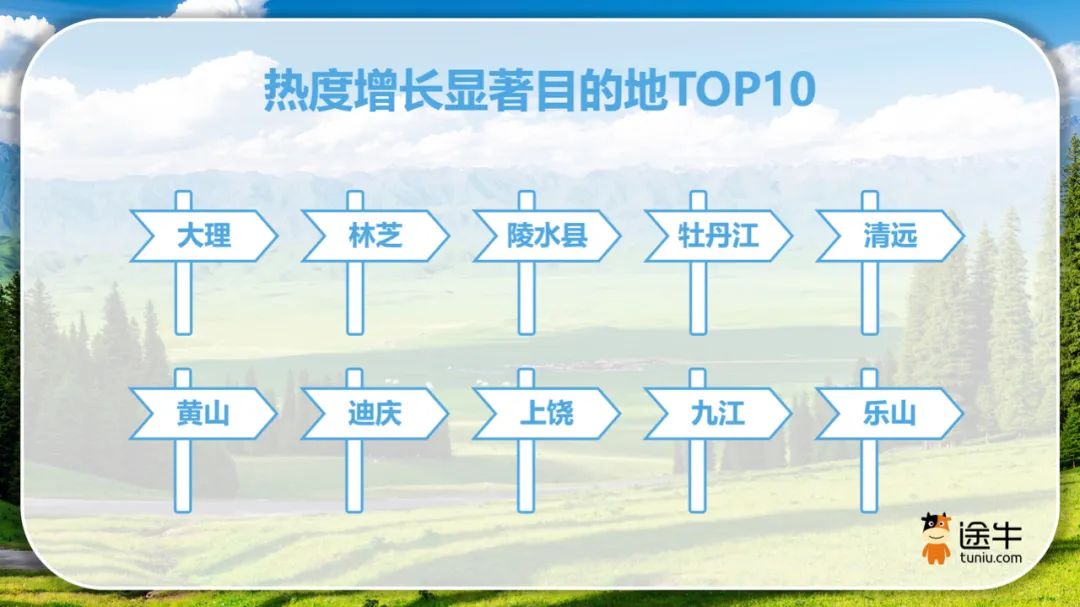 热度增长显著目的地TOP10

大理
林芝
陵水县
牡丹江
清远

黄山
迪庆
上饶
九江
乐山

途牛
tuniu.com